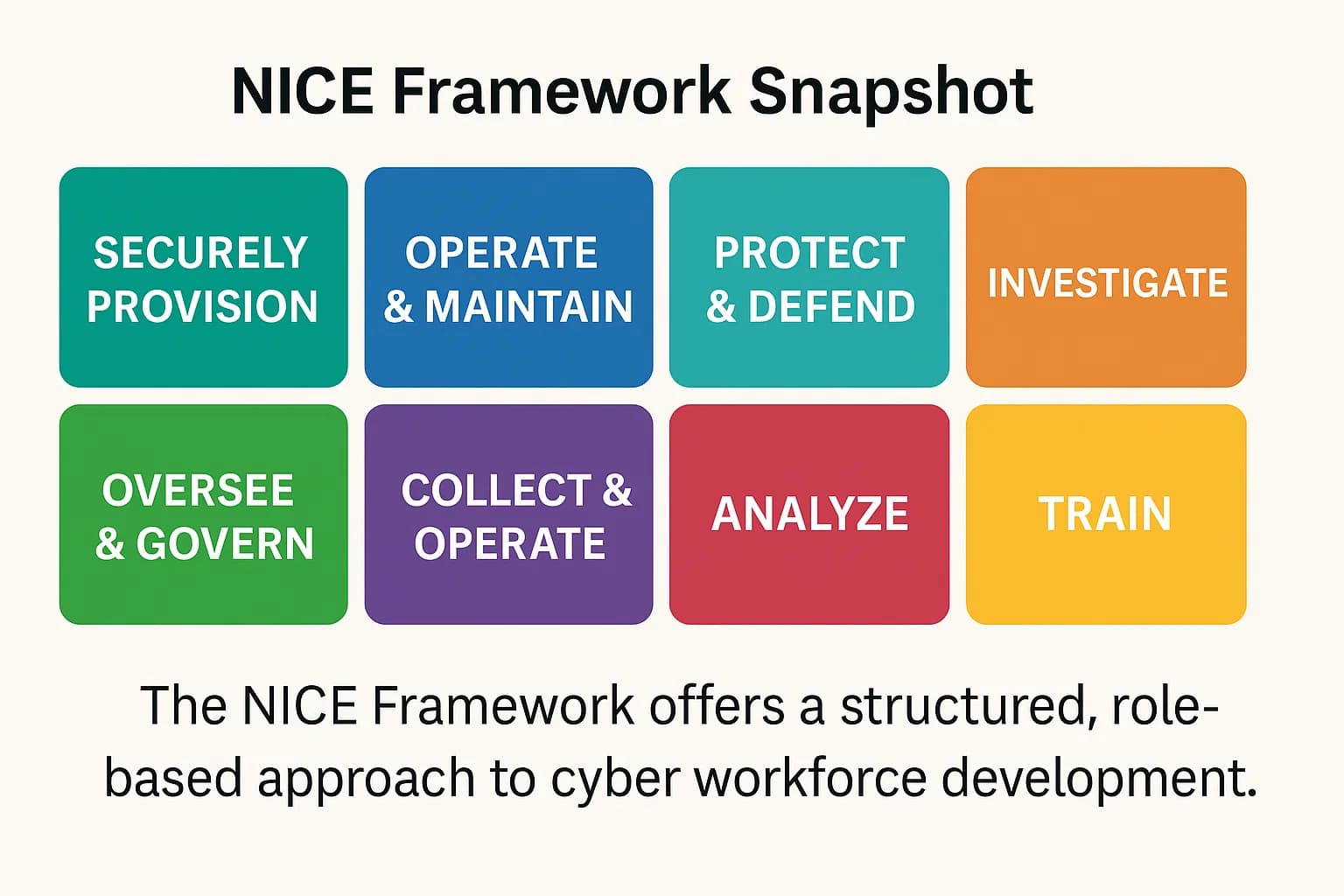 NICE Framework Snapshot

SECURELY PROVISION

OPERATE & MAINTAIN

PROTECT & DEFEND

INVESTIGATE

OVERSEE & GOVERN

COLLECT & OPERATE

ANALYZE

TRAIN

The NICE Framework offers a structured, role-based approach to cyber workforce development.